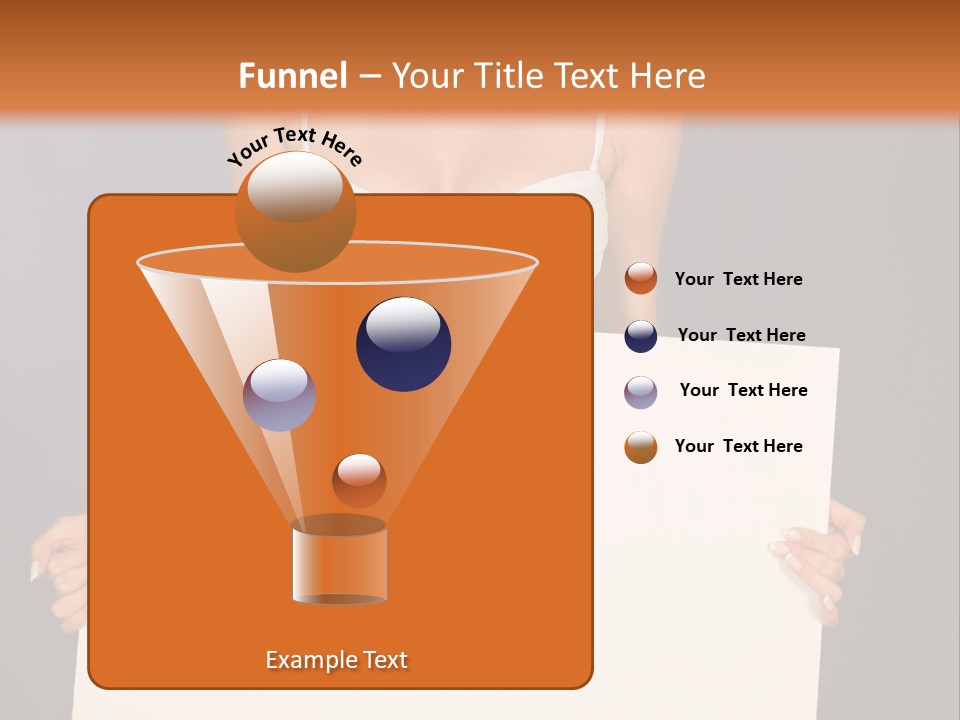 Funnel – Your Title Text Here

Your Text Here

Your Text Here

Your Text Here

Your Text Here

Your Text Here

Example Text